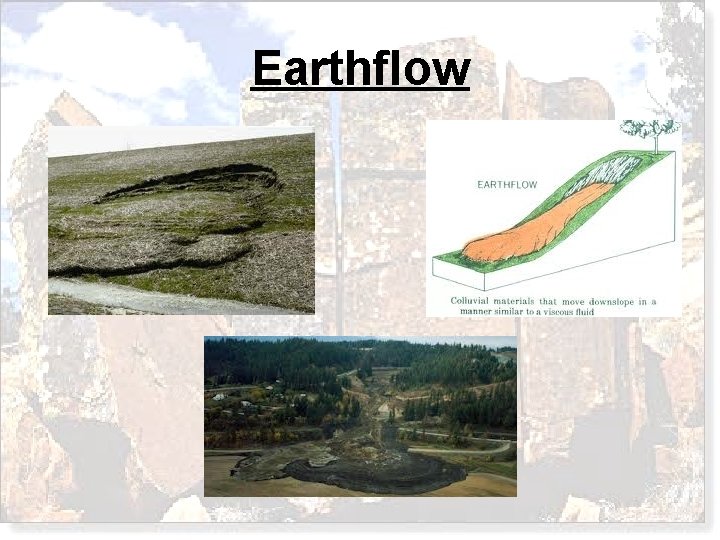 Earthflow

EARTHFLOW

Colluvial materials that move downslope in a manner similar to a viscous fluid